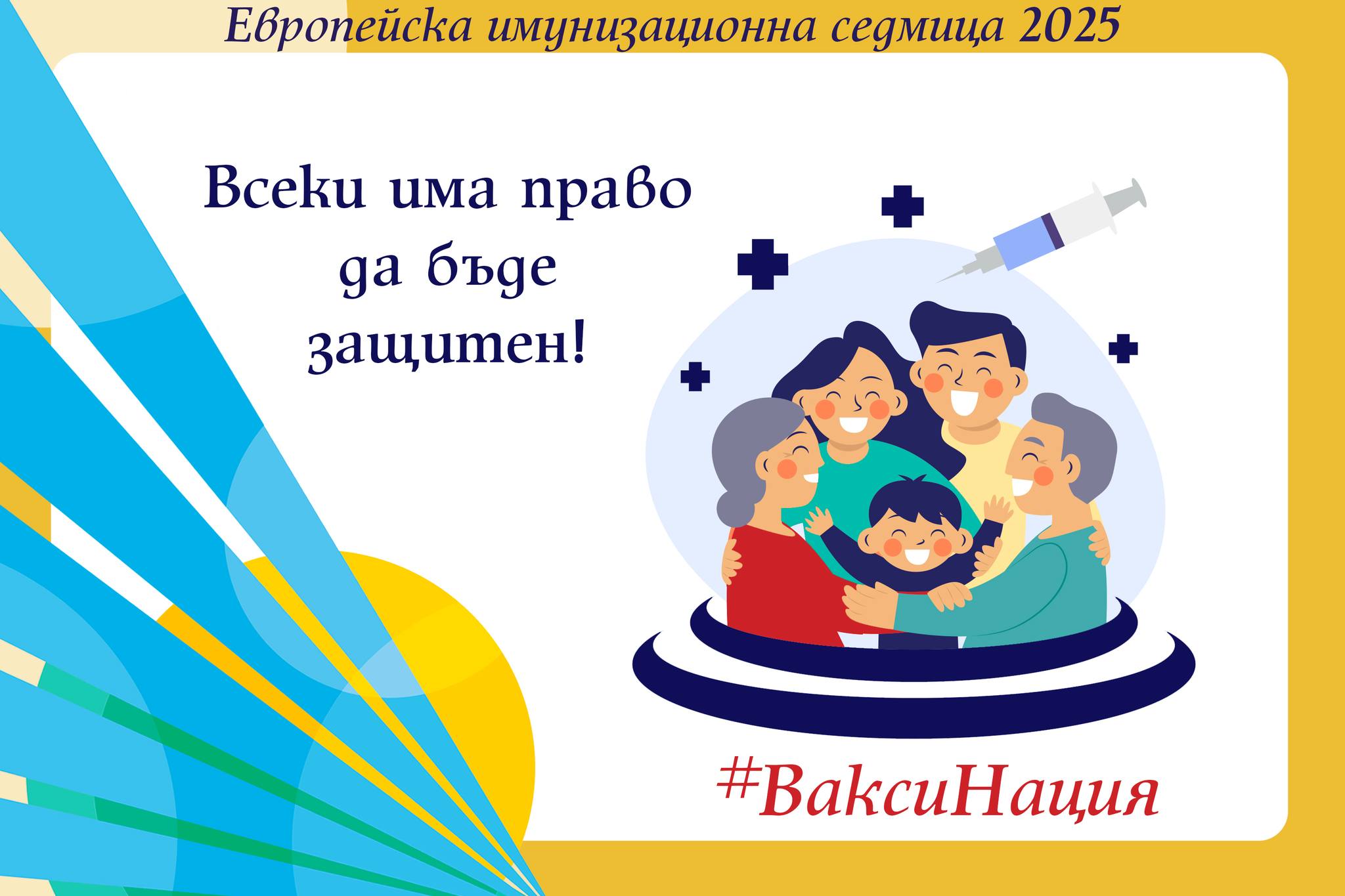 Европейска имунизационна седмица 2025

Всеки има право да бъде защитен!

#ВаксиНация